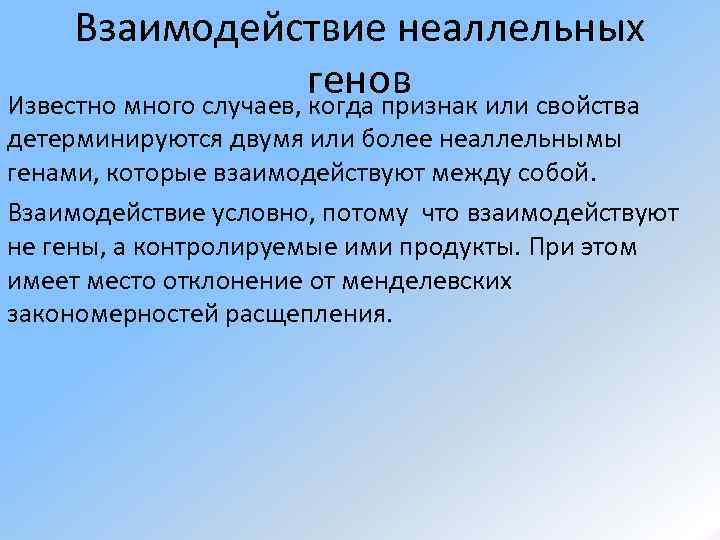 Взаимодействие неаллельных генов

Известно много случаев, когда признак или свойства детерминируются двумя или более неаллельнымы генами, которые взаимодействуют между собой.

Взаимодействие условно, потому что взаимодействуют не гены, а контролируемые ими продукты. При этом имеет место отклонение от менделевских закономерностей расщепления.